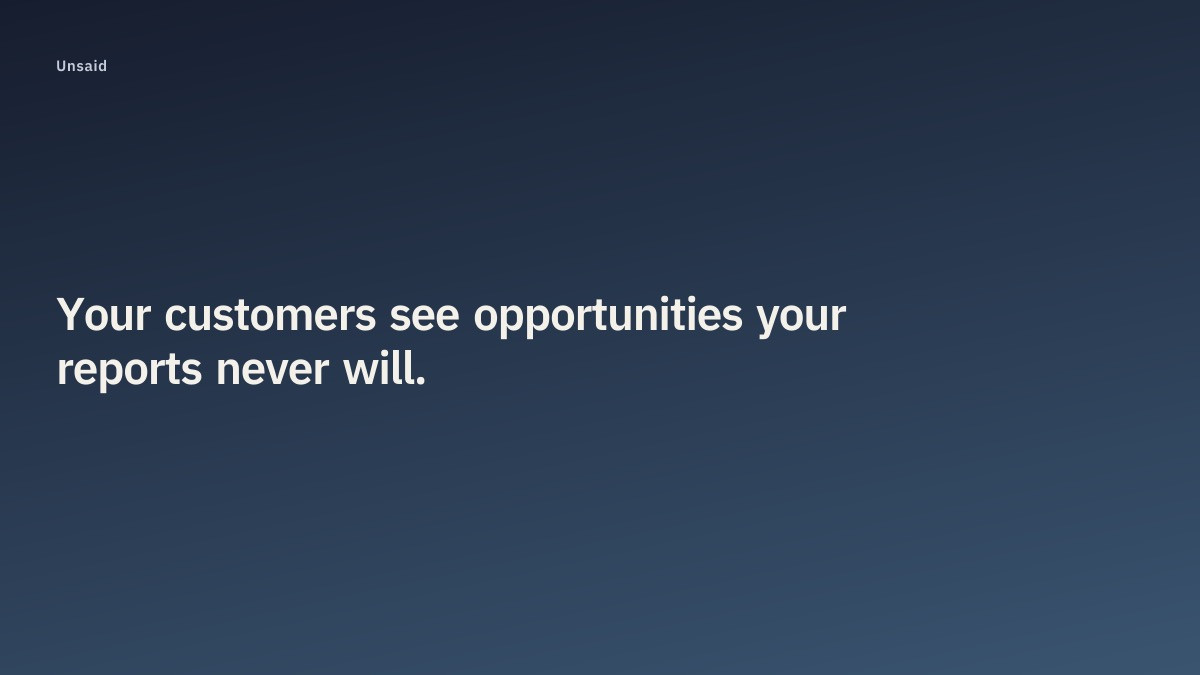 Unsaid

Your customers see opportunities your reports never will.